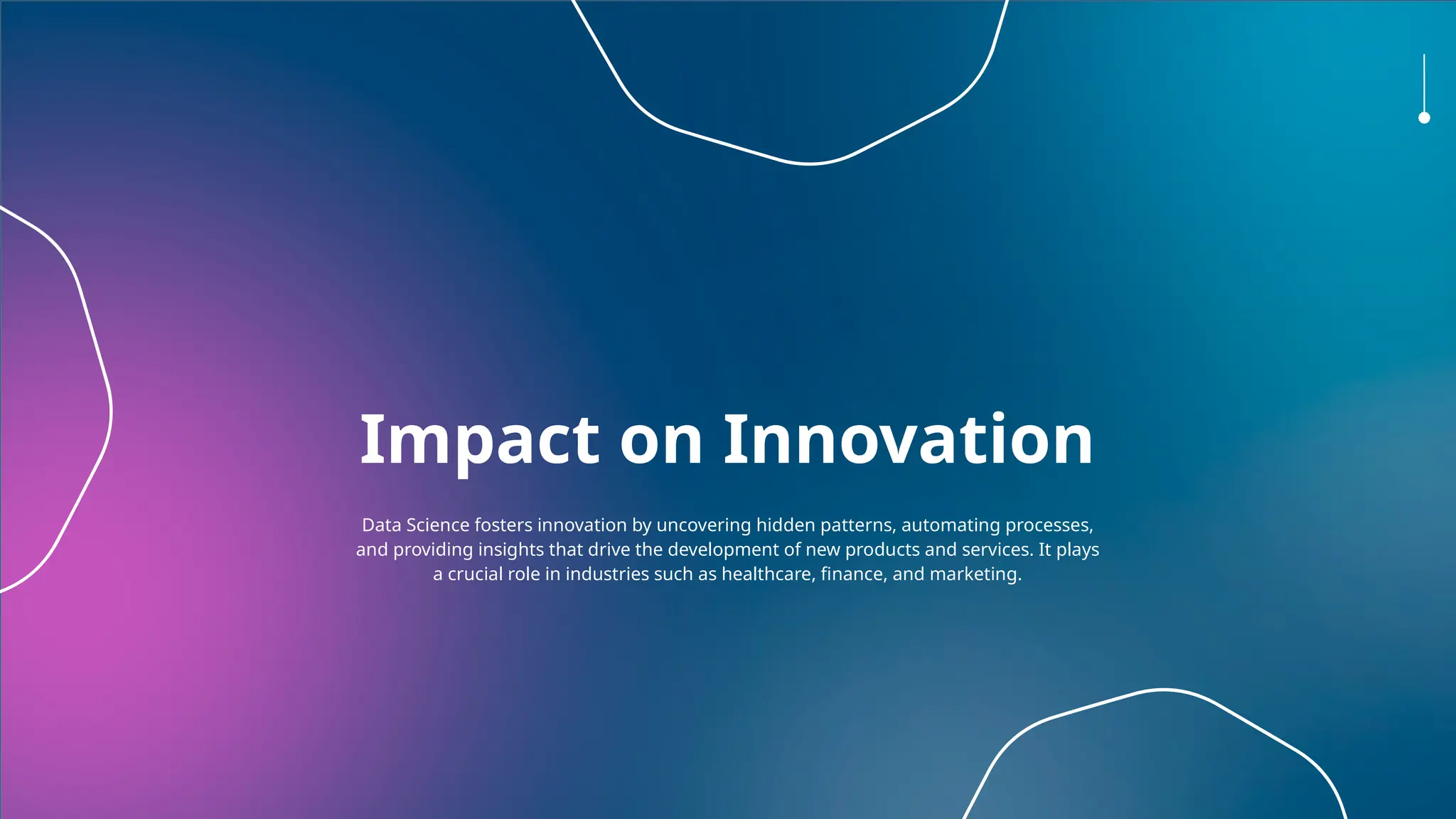 Impact on Innovation

Data Science fosters innovation by uncovering hidden patterns, automating processes, and providing insights that drive the development of new products and services. It plays a crucial role in industries such as healthcare, finance, and marketing.